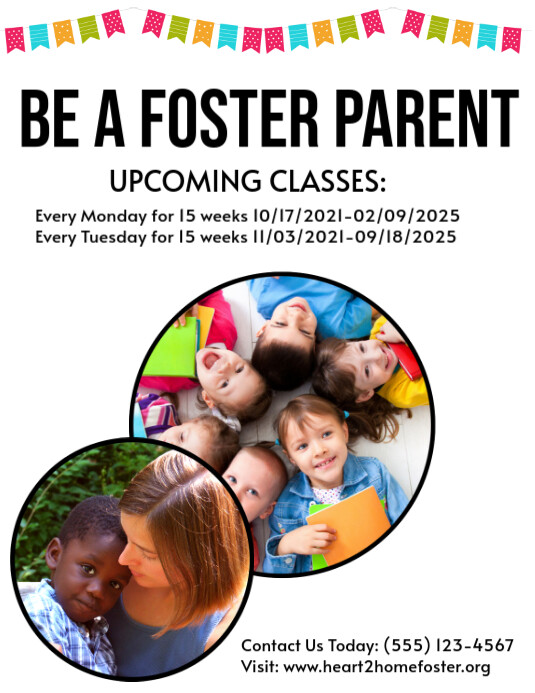 BE A FOSTER PARENT

UPCOMING CLASSES:

Every Monday for 15 weeks 10/17/2021-02/09/2025
Every Tuesday for 15 weeks 11/03/2021-09/18/2025

Contact Us Today: (555) 123-4567
Visit: www.heart2homefoster.org